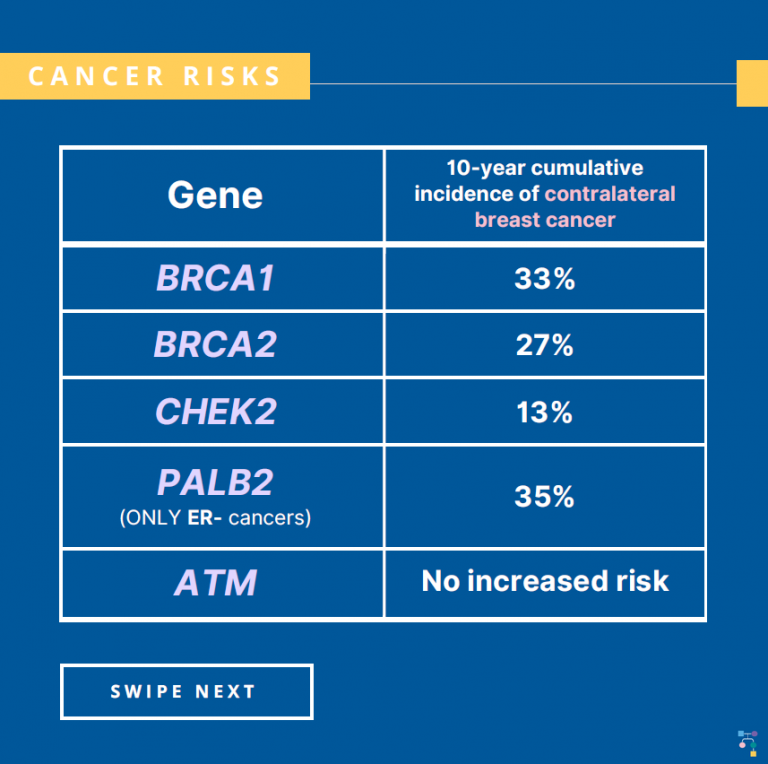 CANCER RISKS

| Gene | 10-year cumulative incidence of contralateral breast cancer |
|---|---|
| BRCA1 | 33% |
| BRCA2 | 27% |
| CHEK2 | 13% |
| PALB2 (ONLY ER- cancers) | 35% |
| ATM | No increased risk |

SWIPE NEXT